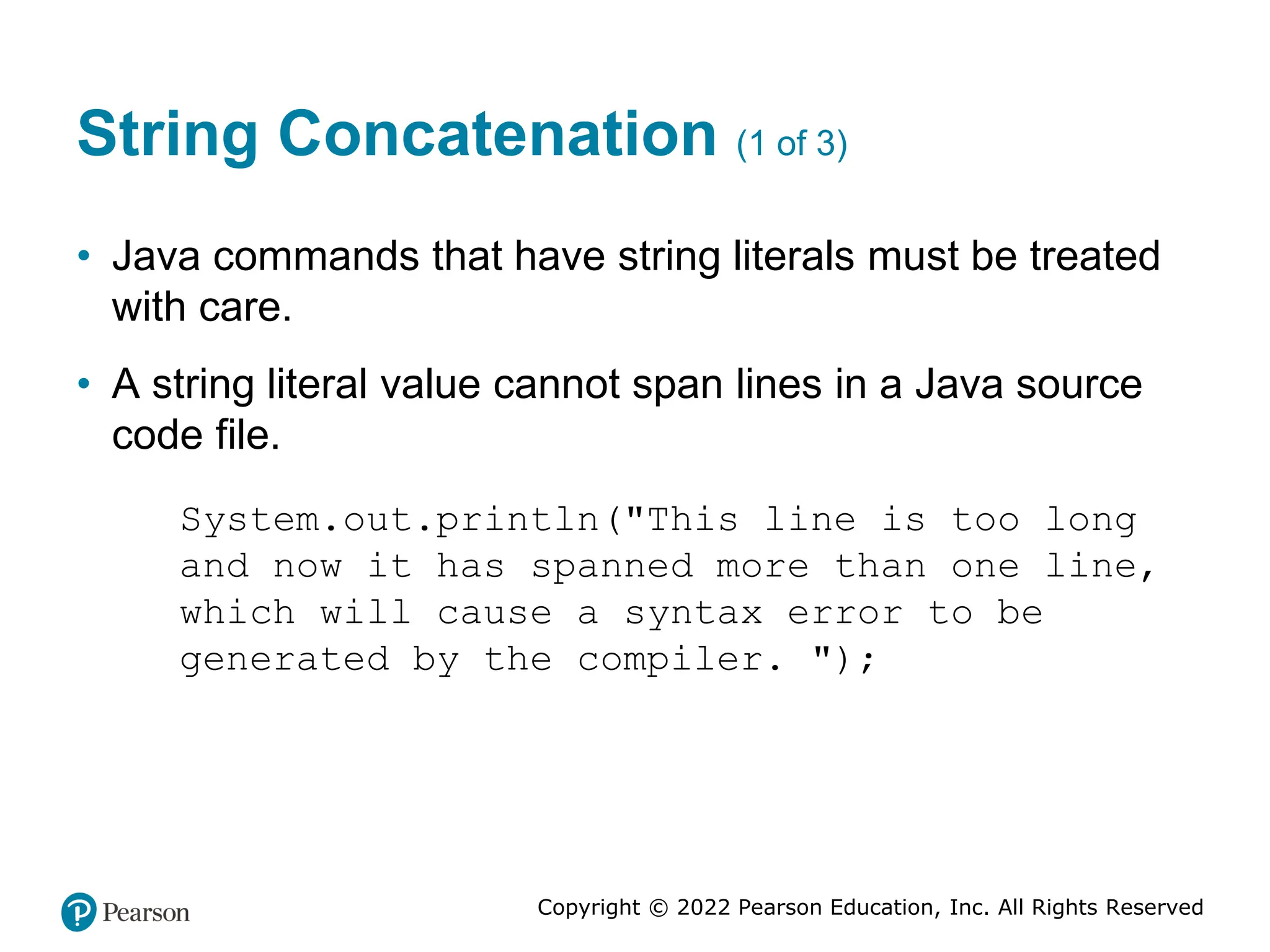 String Concatenation (1 of 3)

• Java commands that have string literals must be treated with care.

• A string literal value cannot span lines in a Java source code file.

System.out.println("This line is too long
and now it has spanned more than one line,
which will cause a syntax error to be
generated by the compiler. ");

Pearson

Copyright © 2022 Pearson Education, Inc. All Rights Reserved